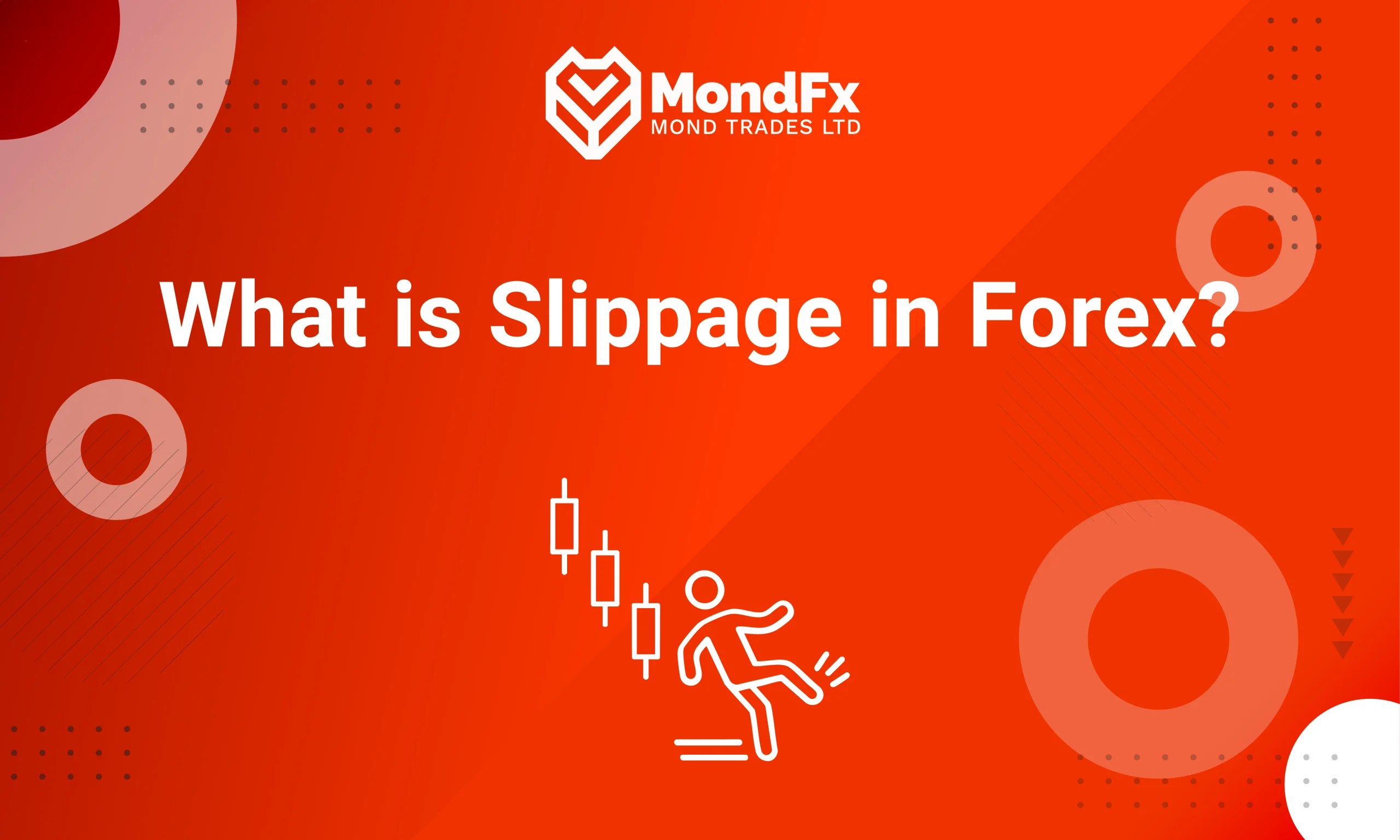 MondFx
MOND TRADES LTD

What is Slippage in Forex?